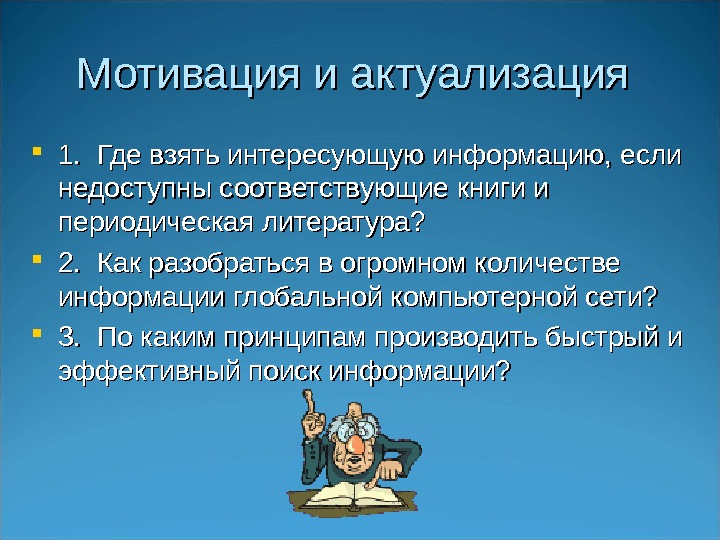 Мотивация и актуализация

1. Где взять интересующую информацию, если недоступны соответствующие книги и периодическая литература?

2. Как разобраться в огромном количестве информации глобальной компьютерной сети?

3. По каким принципам производить быстрый и эффективный поиск информации?